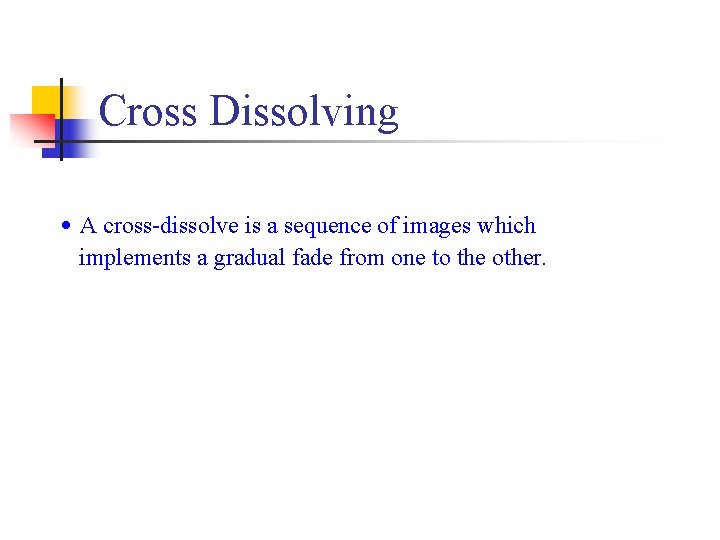 Cross Dissolving

• A cross-dissolve is a sequence of images which implements a gradual fade from one to the other.